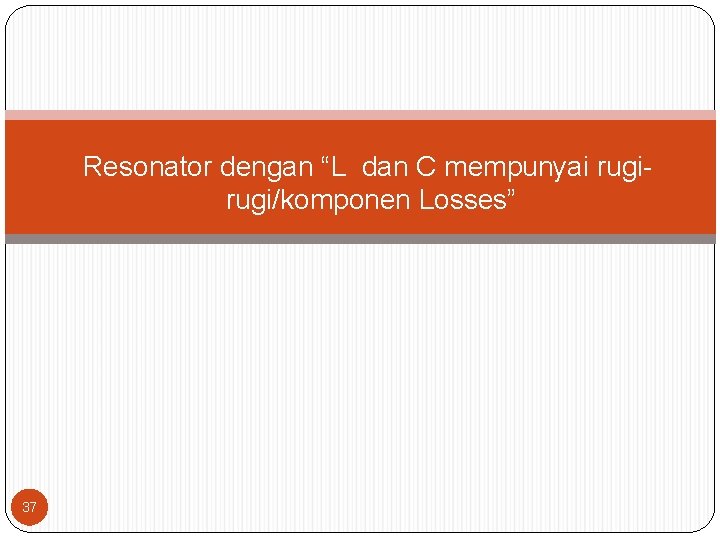 Resonator dengan “L  dan C mempunyai rugi-rugi/komponen Losses”

37